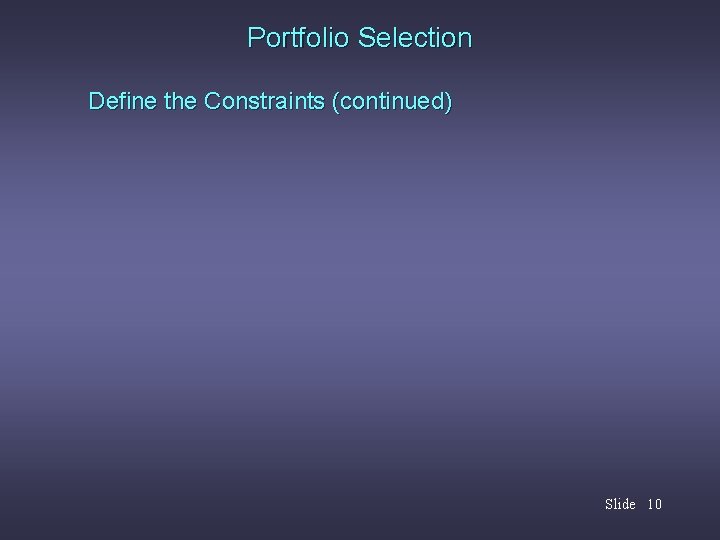 Portfolio Selection

Define the Constraints (continued)

Slide 10